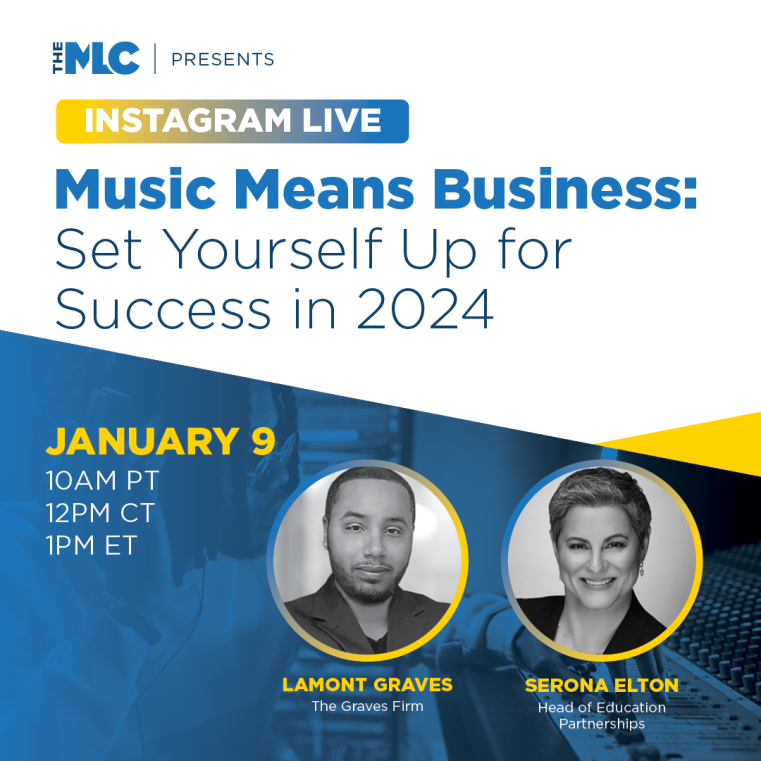 THE MLC | PRESENTS

INSTAGRAM LIVE

Music Means Business: Set Yourself Up for Success in 2024

JANUARY 9
10AM PT
12PM CT
1PM ET

LAMONT GRAVES
The Graves Firm

SERONA ELTON
Head of Education Partnerships